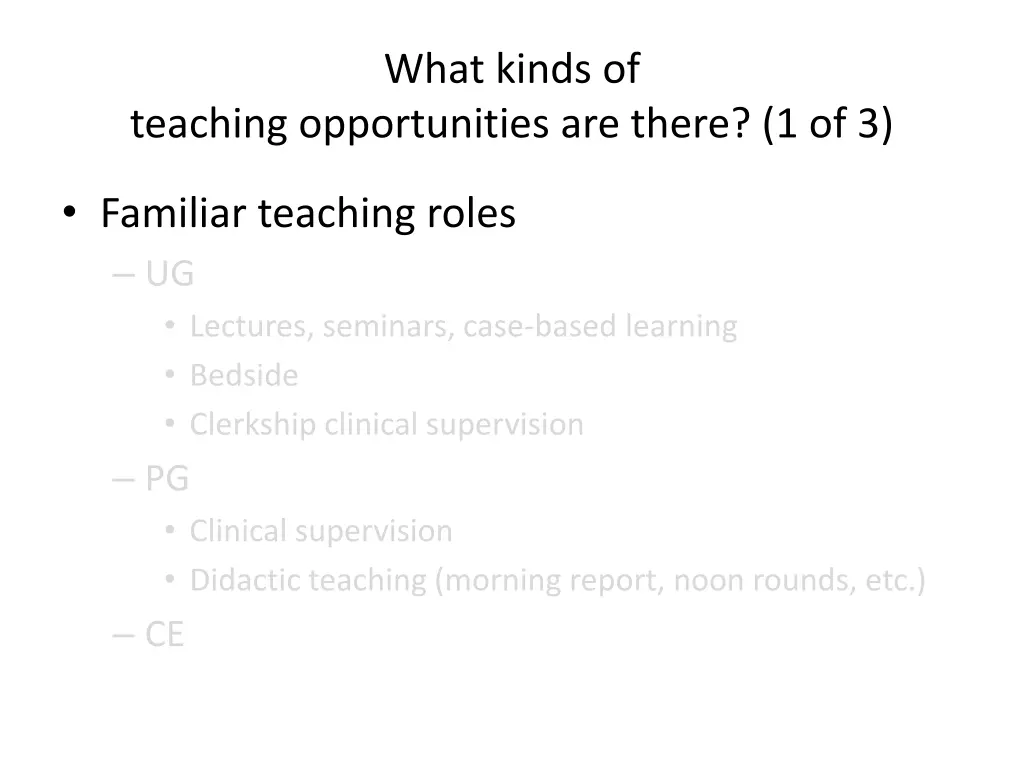 What kinds of
teaching opportunities are there? (1 of 3)

• Familiar teaching roles
– UG
• Lectures, seminars, case-based learning
• Bedside
• Clerkship clinical supervision
– PG
• Clinical supervision
• Didactic teaching (morning report, noon rounds, etc.)
– CE